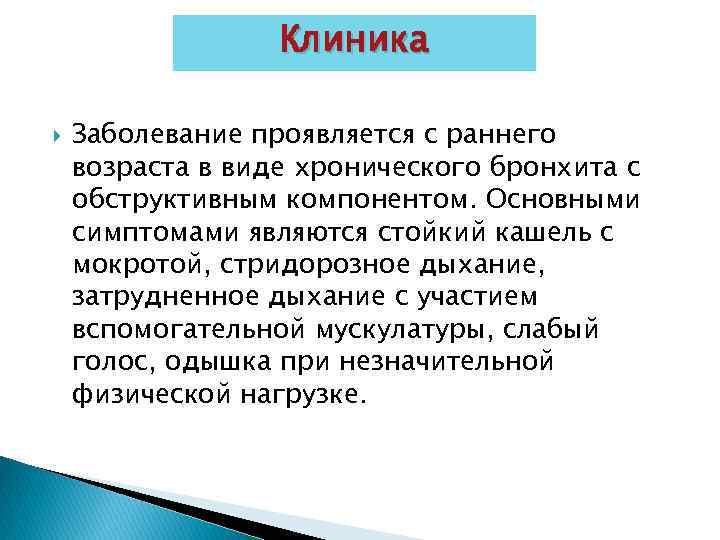 Клиника

Заболевание проявляется с раннего возраста в виде хронического бронхита с обструктивным компонентом. Основными симптомами являются стойкий кашель с мокротой, стридорозное дыхание, затрудненное дыхание с участием вспомогательной мускулатуры, слабый голос, одышка при незначительной физической нагрузке.